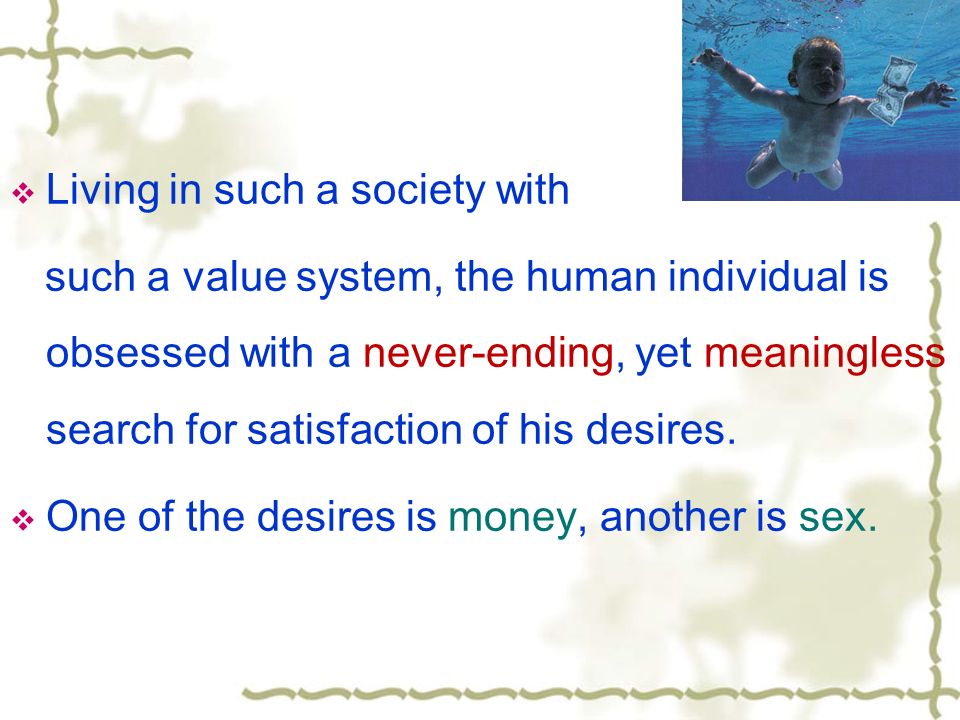 ❖ Living in such a society with such a value system, the human individual is obsessed with a never-ending, yet meaningless search for satisfaction of his desires.

❖ One of the desires is money, another is sex.